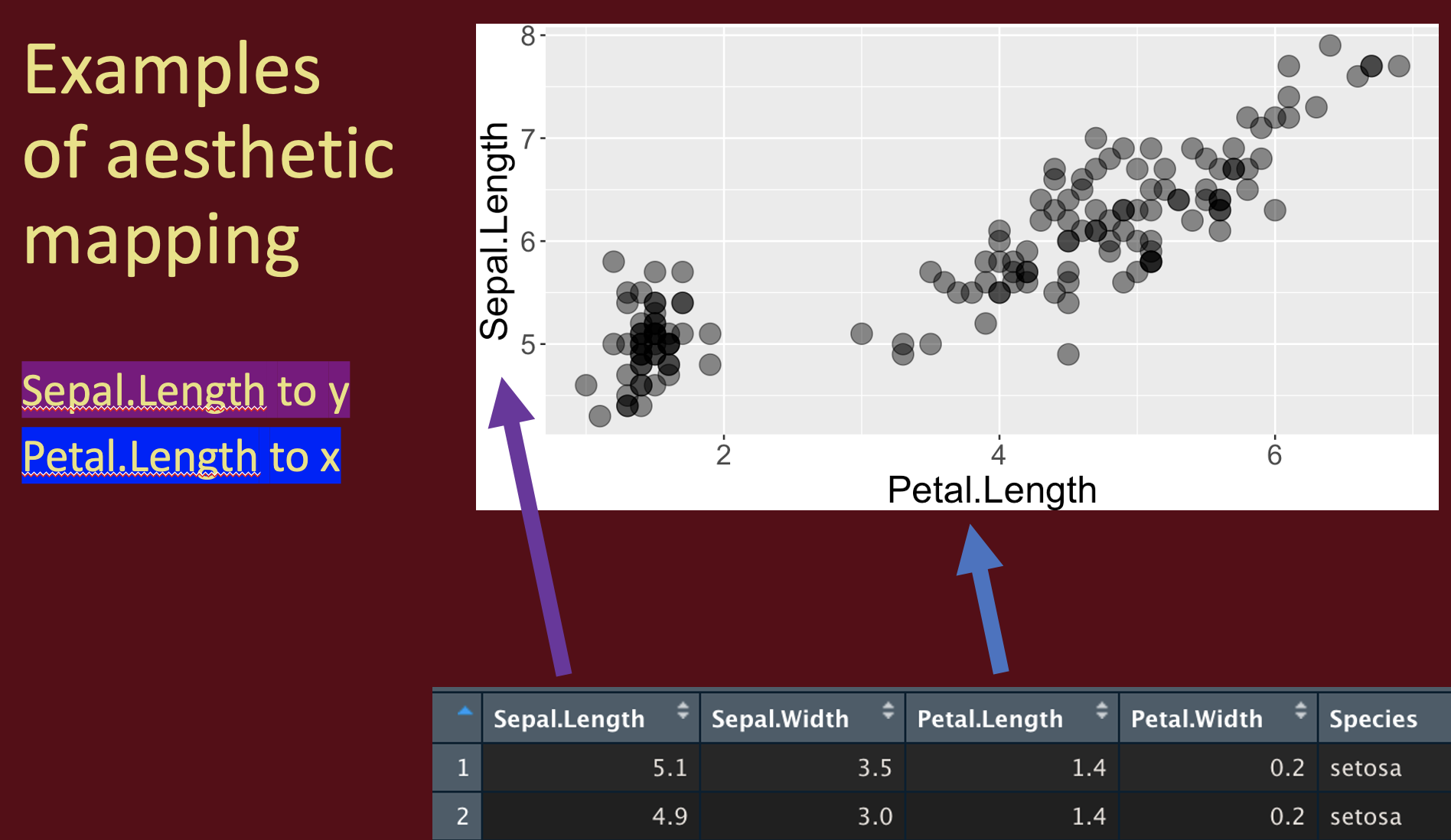 Examples of aesthetic mapping

Sepal.Length to y

Petal.Length to x

8
7
6
5
Sepal.Length
2
4
6
Petal.Length

| | Sepal.Length | Sepal.Width | Petal.Length | Petal.Width | Species |
|---|---|---|---|---|---|
| 1 | 5.1 | 3.5 | 1.4 | 0.2 | setosa |
| 2 | 4.9 | 3.0 | 1.4 | 0.2 | setosa |